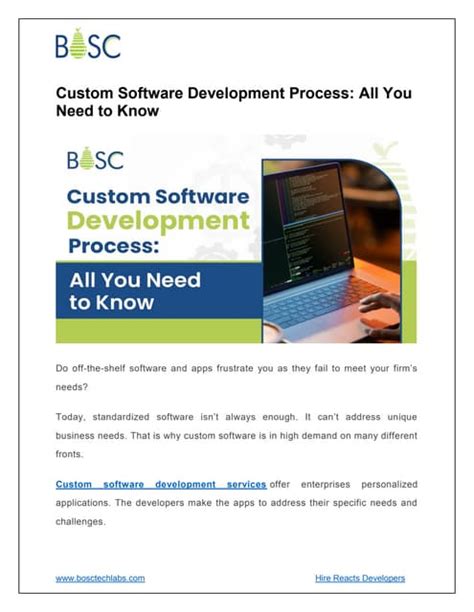 BOSC

Custom Software Development Process: All You Need to Know

BOSC

Custom Software Development Process:

All You Need to Know

Do off-the-shelf software and apps frustrate you as they fail to meet your firm's needs?

Today, standardized software isn't always enough. It can't address unique business needs. That is why custom software is in high demand on many different fronts.

Custom software development services offer enterprises personalized applications. The developers make the apps to address their specific needs and challenges.

www.bosctechlabs.com

Hire Reacts Developers